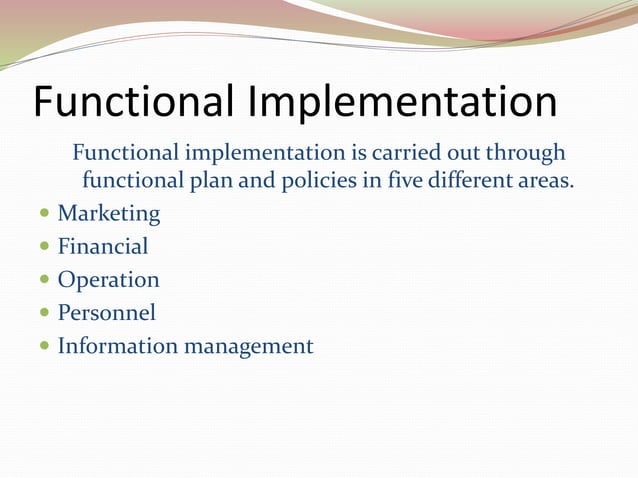 Functional Implementation

Functional implementation is carried out through functional plan and policies in five different areas.

- Marketing
- Financial
- Operation
- Personnel
- Information management